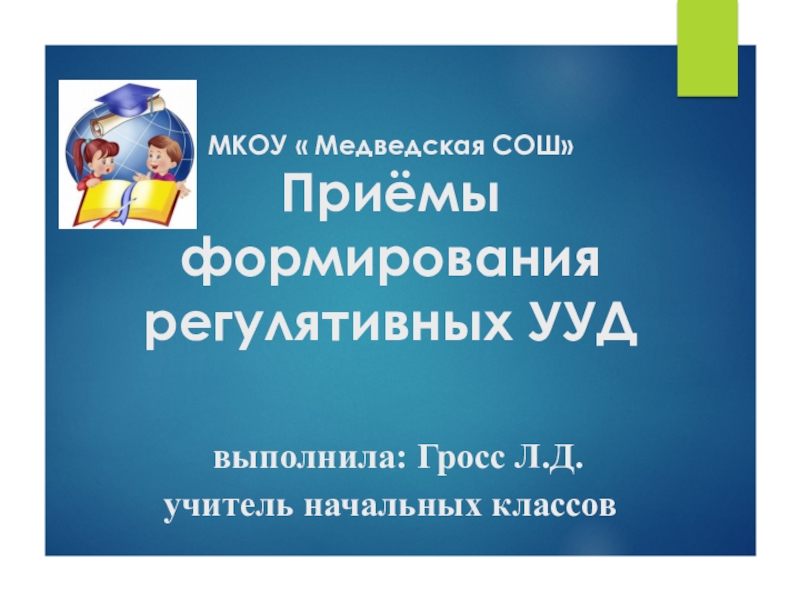 МКОУ « Медведская СОШ»

Приёмы формирования регулятивных УУД

выполнила: Гросс Л.Д.
учитель начальных классов